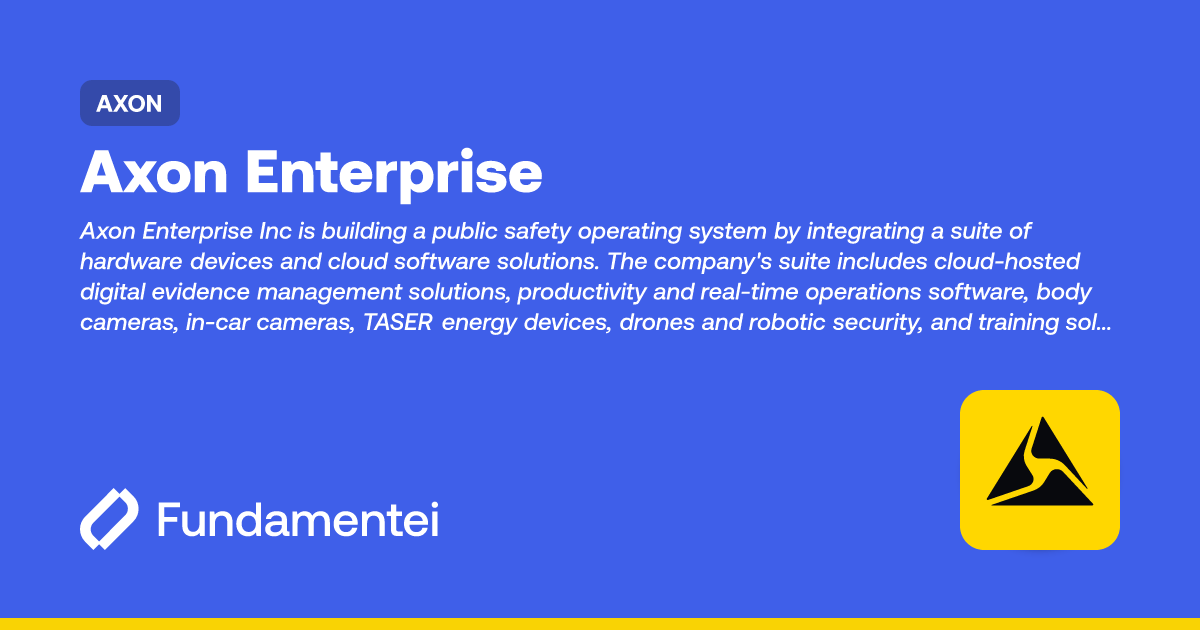 AXON

Axon Enterprise

Axon Enterprise Inc is building a public safety operating system by integrating a suite of hardware devices and cloud software solutions. The company's suite includes cloud-hosted digital evidence management solutions, productivity and real-time operations software, body cameras, in-car cameras, TASER energy devices, drones and robotic security, and training sol...

Fundamentei